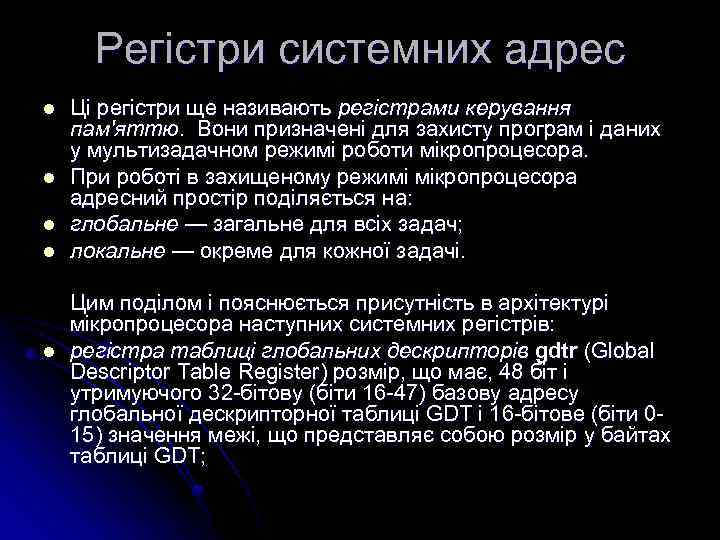 Регістри системних адрес

Ці регістри ще називають регістрами керування пам'яттю. Вони призначені для захисту програм і даних у мультизадачном режимі роботи мікропроцесора.

При роботі в захищеному режимі мікропроцесора адресний простір поділяється на:

глобальне — загальне для всіх задач;

локальне — окреме для кожної задачі.

Цим поділом і пояснюється присутність в архітектурі мікропроцесора наступних системних регістрів:

регістра таблиці глобальних дескрипторів gdtr (Global Descriptor Table Register) розмір, що має, 48 біт і утримуючого 32-бітову (біти 16-47) базову адресу глобальної дескрипторної таблиці GDT і 16-бітове (біти 0-15) значення межі, що представляє собою розмір у байтах таблиці GDT;